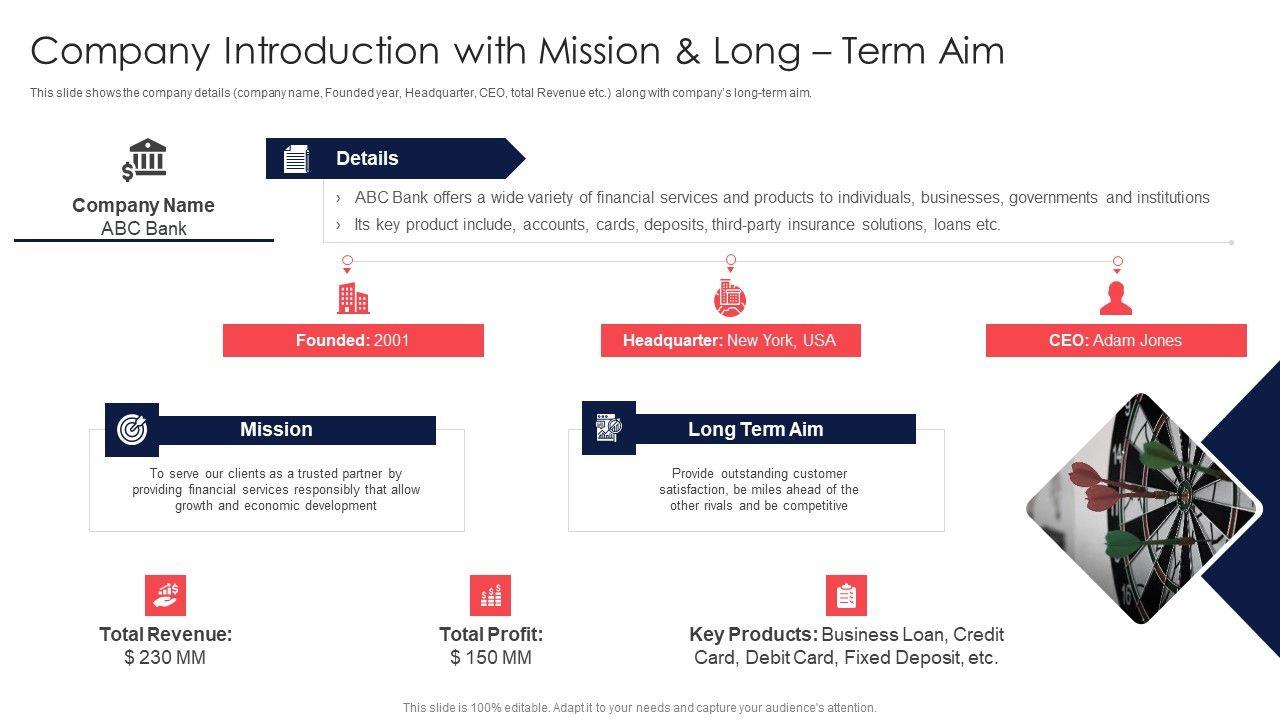 Company Introduction with Mission & Long – Term Aim

This slide shows the company details (company name, Founded year, Headquarter, CEO, total Revenue etc.) along with company's long-term aim.

Company Name
ABC Bank

Details

› ABC Bank offers a wide variety of financial services and products to individuals, businesses, governments and institutions
› Its key product include, accounts, cards, deposits, third-party insurance solutions, loans etc.

Founded: 2001

Headquarter: New York, USA

CEO: Adam Jones

Mission

To serve our clients as a trusted partner by providing financial services responsibly that allow growth and economic development

Long Term Aim

Provide outstanding customer satisfaction, be miles ahead of the other rivals and be competitive

Total Revenue:
$ 230 MM

Total Profit:
$ 150 MM

Key Products: Business Loan, Credit Card, Debit Card, Fixed Deposit, etc.

This slide is 100% editable. Adapt it to your needs and capture your audience's attention.